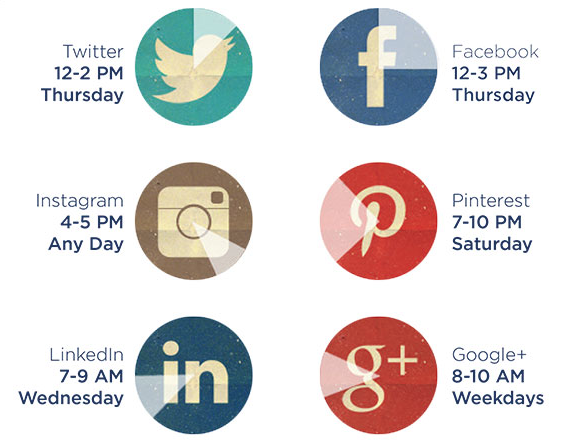 Twitter
12-2 PM
Thursday

Facebook
12-3 PM
Thursday

Instagram
4-5 PM
Any Day

Pinterest
7-10 PM
Saturday

LinkedIn
7-9 AM
Wednesday

Google+
8-10 AM
Weekdays